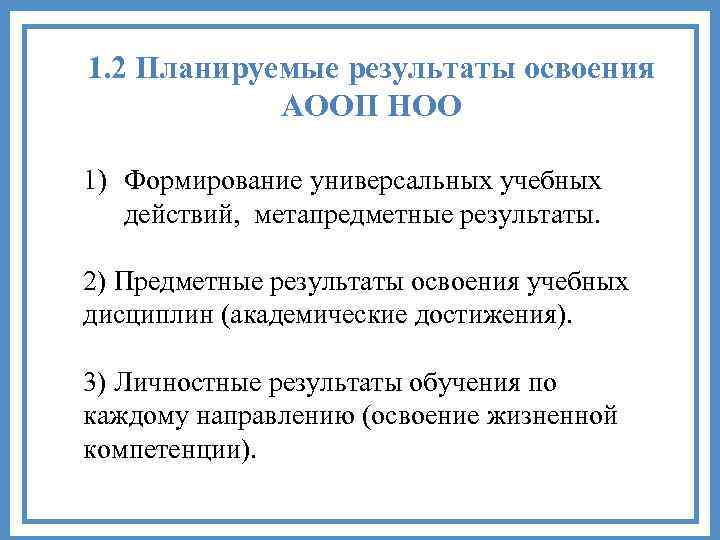 1.2 Планируемые результаты освоения АООП НОО

1) Формирование универсальных учебных действий, метапредметные результаты.

2) Предметные результаты освоения учебных дисциплин (академические достижения).

3) Личностные результаты обучения по каждому направлению (освоение жизненной компетенции).